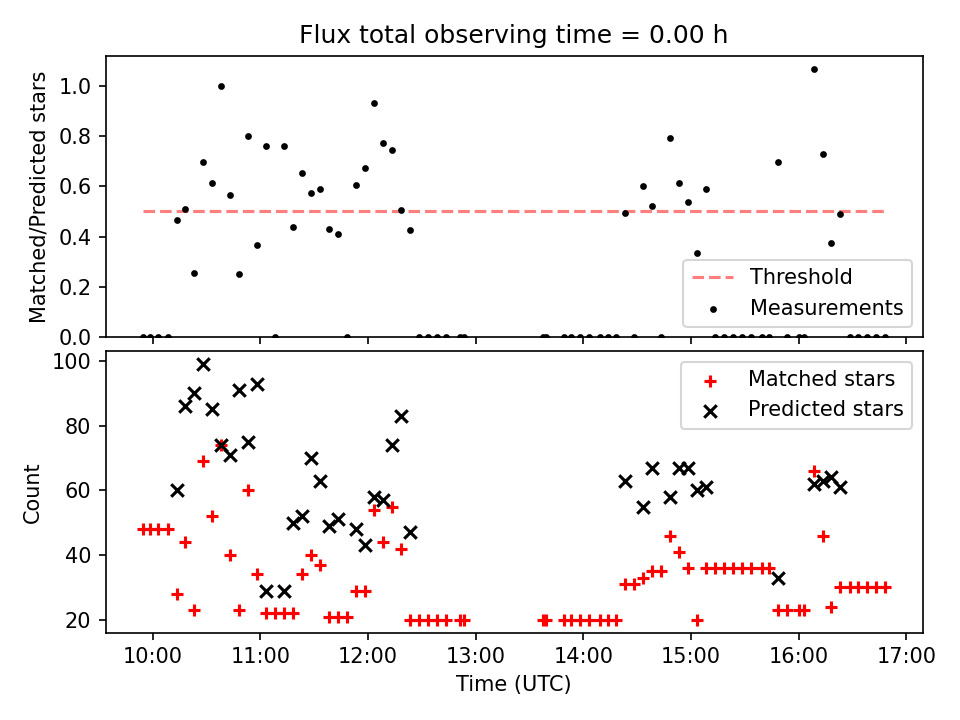 Flux total observing time = 0.00 h

Matched/Predicted stars

1.0
0.8
0.6
0.4
0.2
0.0

Threshold
Measurements

Count

100
80
60
40
20

Matched stars
Predicted stars

10:00 11:00 12:00 13:00 14:00 15:00 16:00 17:00
Time (UTC)